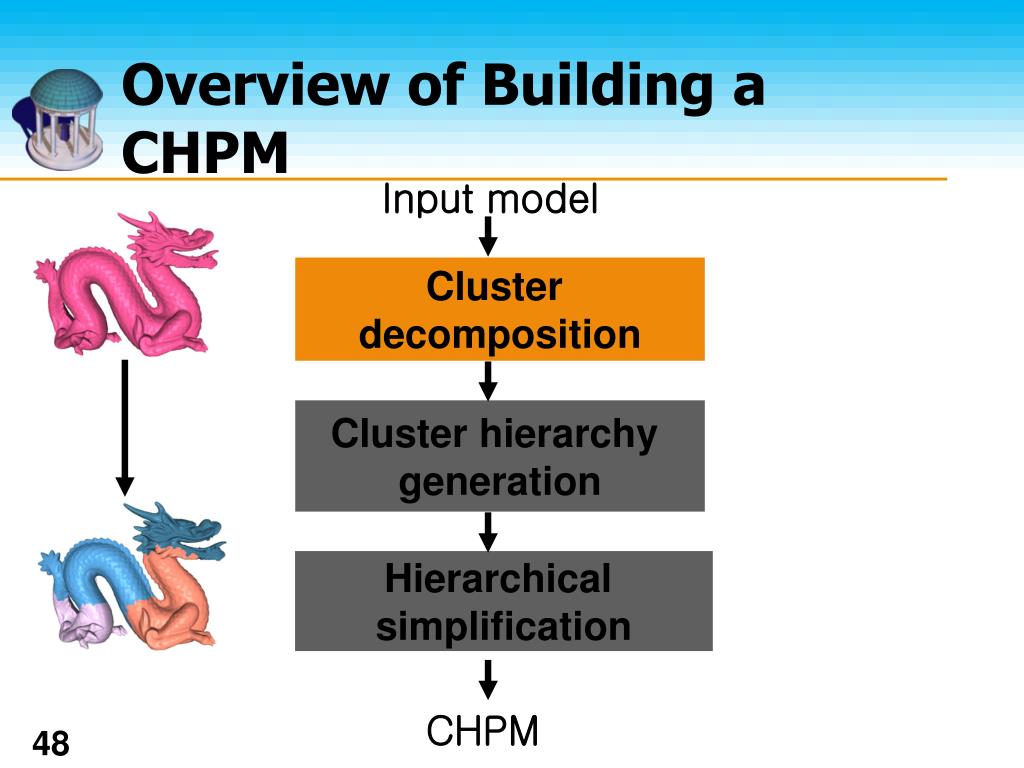 Overview of Building a CHPM

Input model

Cluster decomposition

Cluster hierarchy generation

Hierarchical simplification

CHPM

48